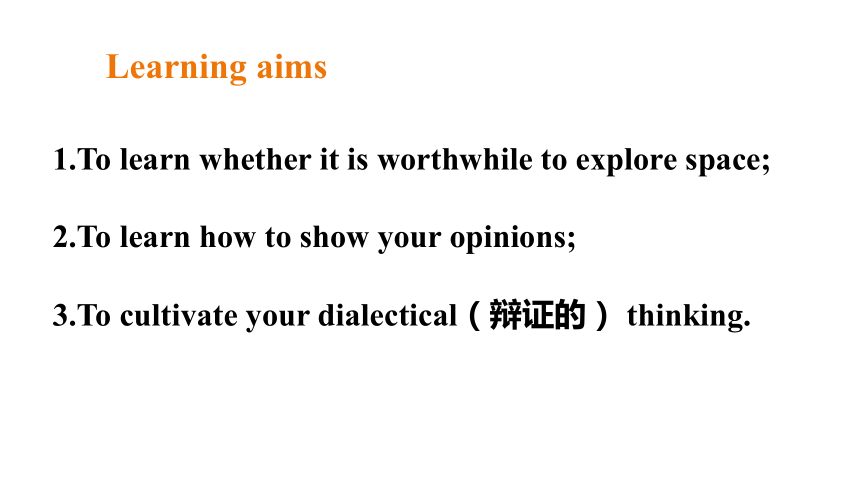 Learning aims

1.To learn whether it is worthwhile to explore space;

2.To learn how to show your opinions;

3.To cultivate your dialectical（辩证的） thinking.